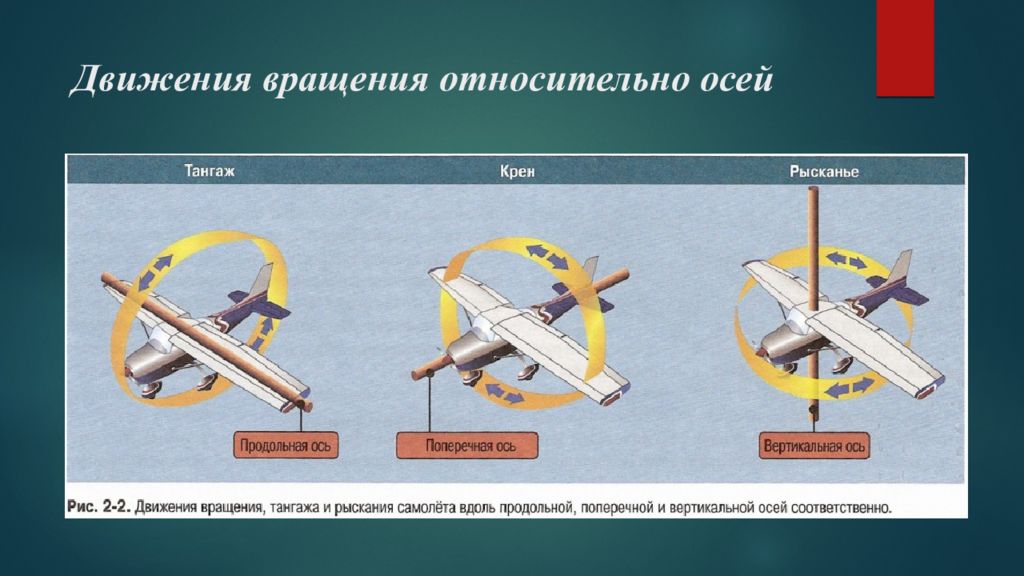 Движения вращения относительно осей

Тангаж

Крен

Рысканье

Продольная ось

Поперечная ось

Вертикальная ось

Рис. 2-2. Движения вращения, тангажа и рыскания самолёта вдоль продольной, поперечной и вертикальной осей соответственно.